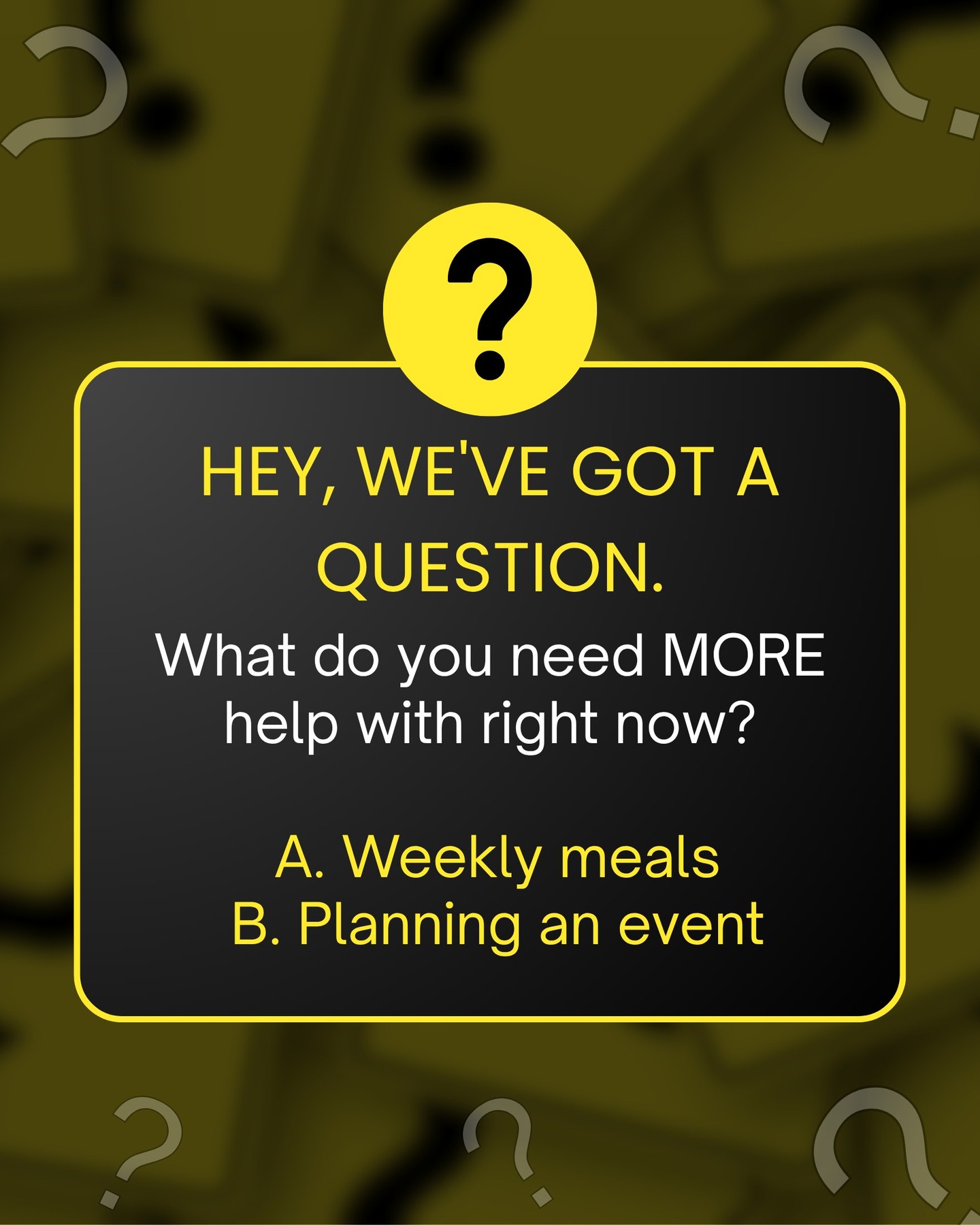 ?

HEY, WE'VE GOT A QUESTION.

What do you need MORE help with right now?

A. Weekly meals
B. Planning an event